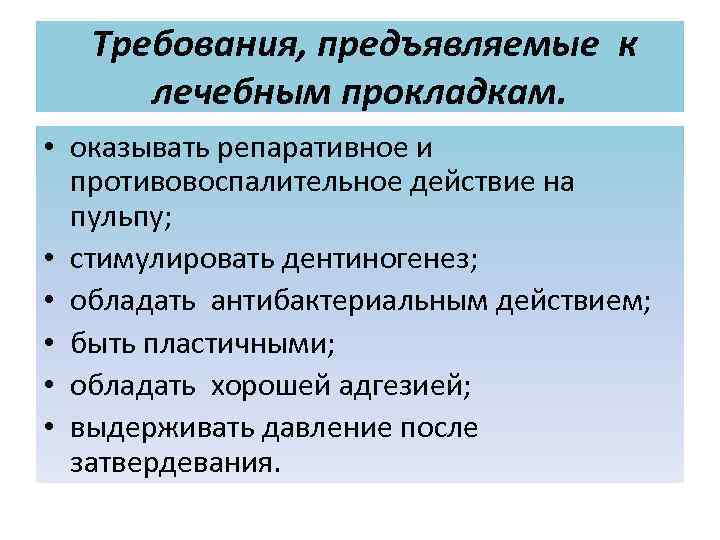 Требования, предъявляемые к лечебным прокладкам.

• оказывать репаративное и противовоспалительное действие на пульпу;
• стимулировать дентиногенез;
• обладать антибактериальным действием;
• быть пластичными;
• обладать хорошей адгезией;
• выдерживать давление после затвердевания.